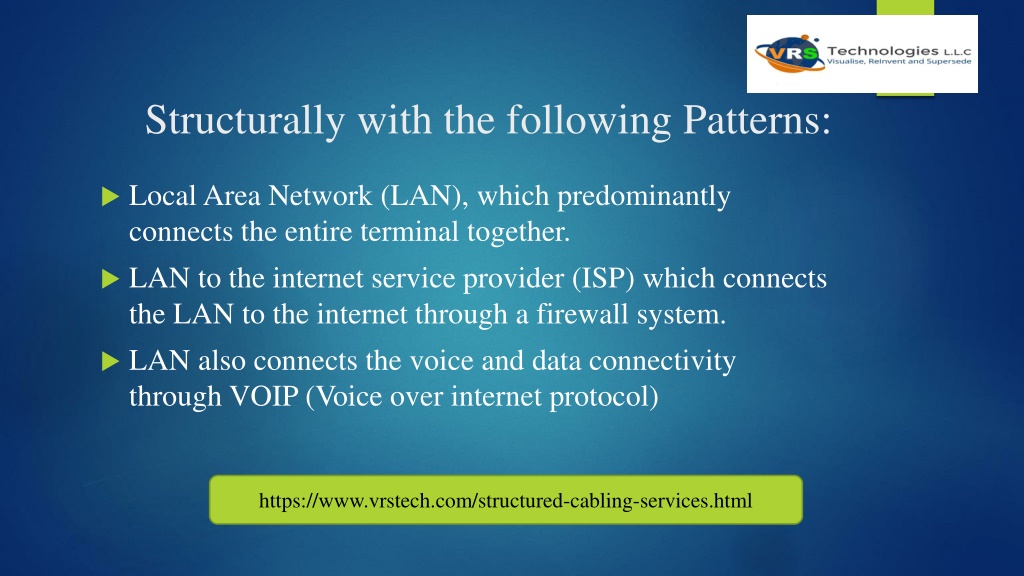 VRS Technologies L.L.C
Visualise, Reinvent and Supersede

Structurally with the following Patterns:

Local Area Network (LAN), which predominantly connects the entire terminal together.

LAN to the internet service provider (ISP) which connects the LAN to the internet through a firewall system.

LAN also connects the voice and data connectivity through VOIP (Voice over internet protocol)

https://www.vrstech.com/structured-cabling-services.html